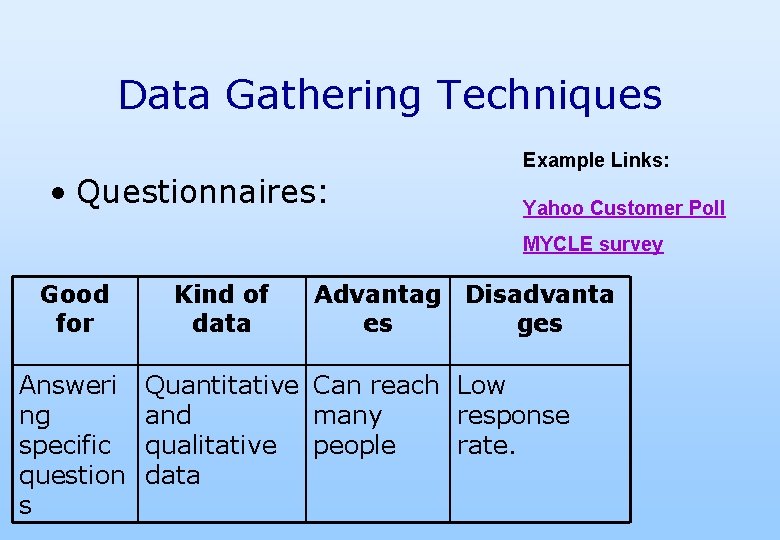 Data Gathering Techniques

• Questionnaires:

Example Links:

Yahoo Customer Poll

MYCLE survey

| Good for | Kind of data | Advantages | Disadvantages |
|---|---|---|---|
| Answering specific questions | Quantitative and qualitative data | Can reach many people | Low response rate. |